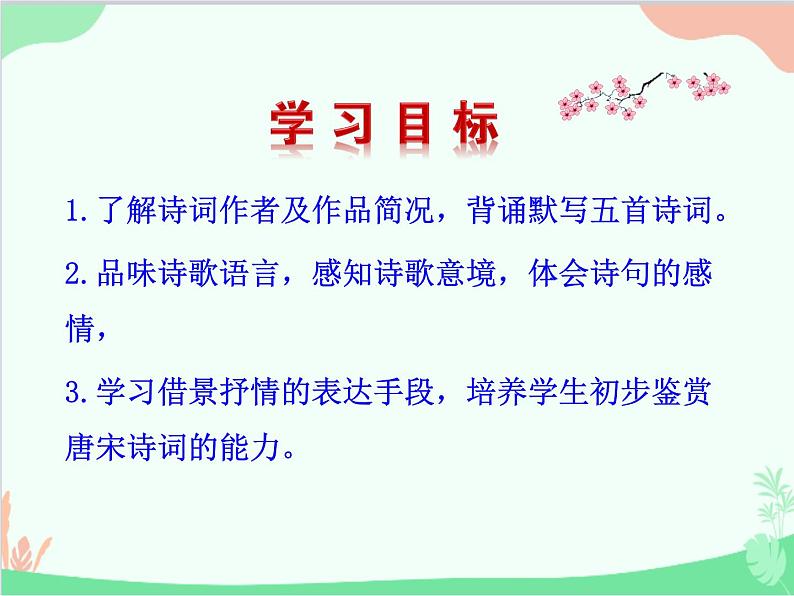 学习目标

1.了解诗词作者及作品简况，背诵默写五首诗词。

2.品味诗歌语言，感知诗歌意境，体会诗句的感情，

3.学习借景抒情的表达手段，培养学生初步鉴赏唐宋诗词的能力。